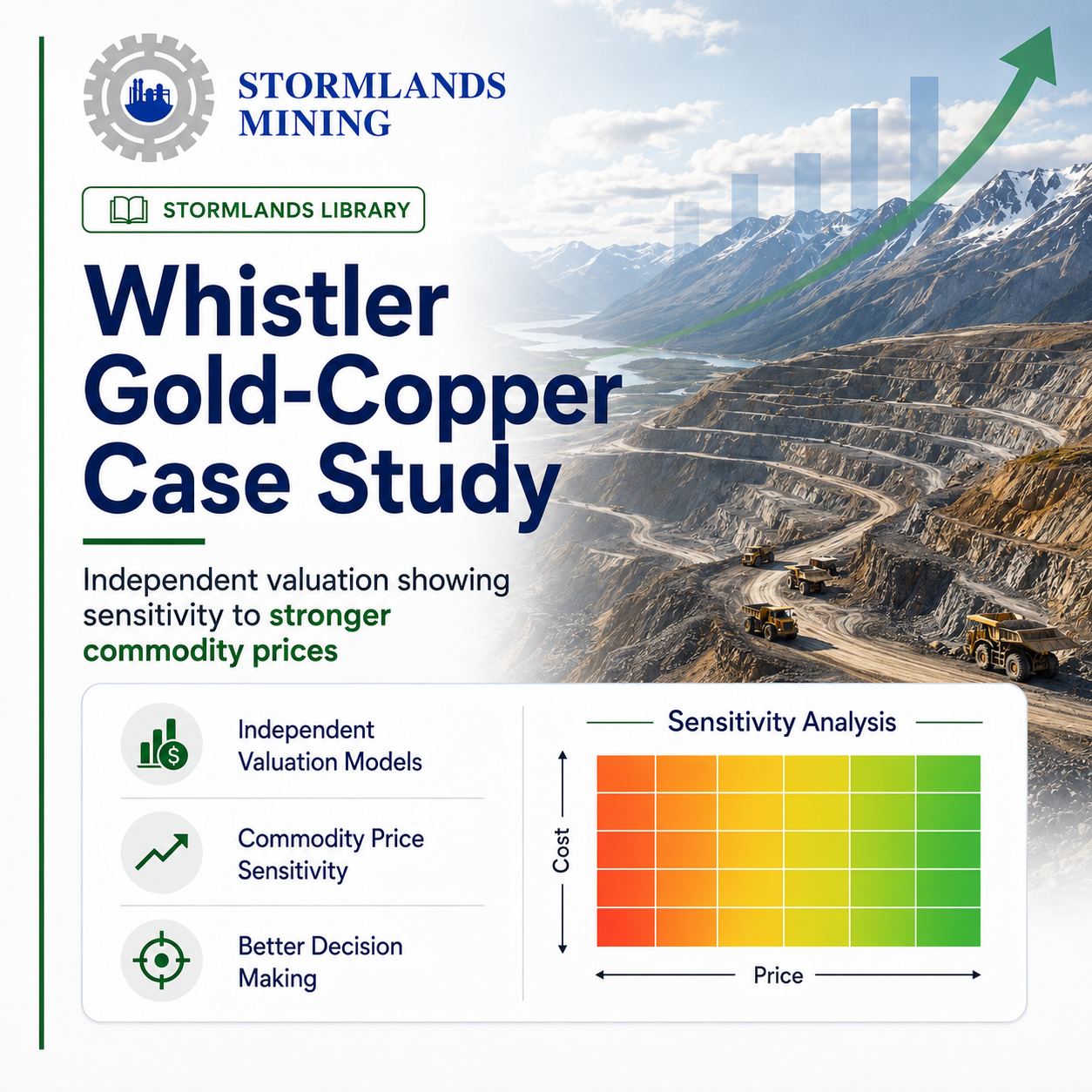 STORMLANDS MINING

STORMLANDS LIBRARY

Whistler Gold-Copper Case Study

Independent valuation showing sensitivity to stronger commodity prices

Independent Valuation Models

Commodity Price Sensitivity

Better Decision Making

Sensitivity Analysis

Cost

Price